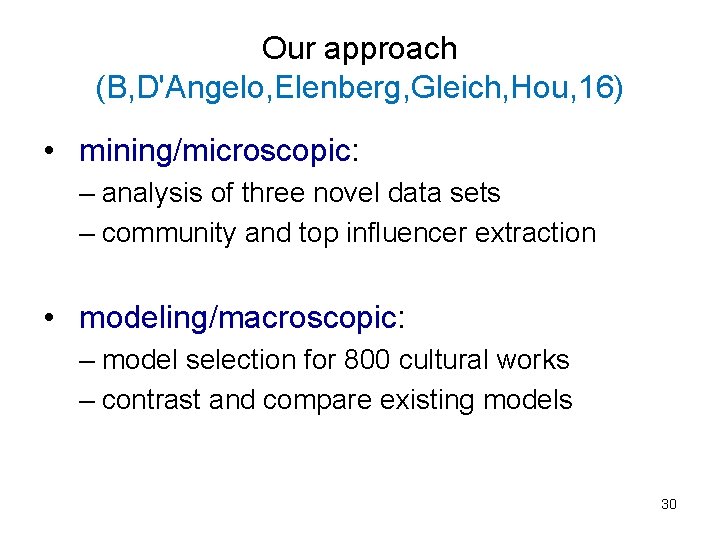 Our approach
(B,D'Angelo,Elenberg,Gleich,Hou,16)

• mining/microscopic:
– analysis of three novel data sets
– community and top influencer extraction

• modeling/macroscopic:
– model selection for 800 cultural works
– contrast and compare existing models

30